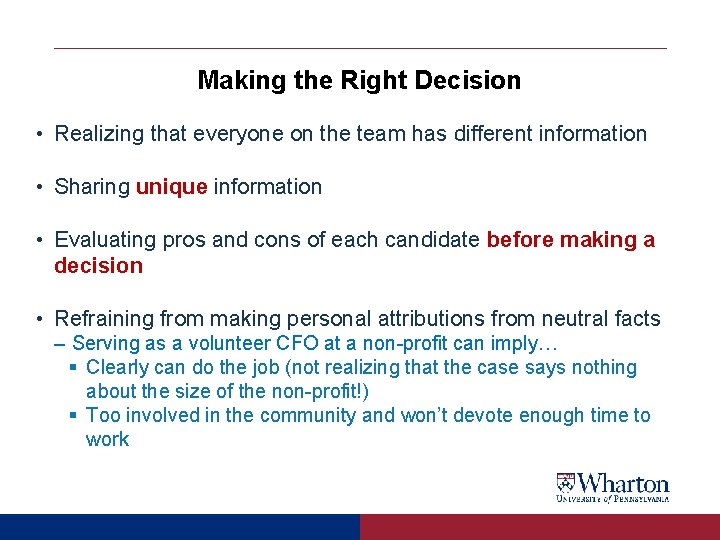 Making the Right Decision

• Realizing that everyone on the team has different information

• Sharing unique information

• Evaluating pros and cons of each candidate before making a decision

• Refraining from making personal attributions from neutral facts
– Serving as a volunteer CFO at a non-profit can imply…
▪ Clearly can do the job (not realizing that the case says nothing about the size of the non-profit!)
▪ Too involved in the community and won't devote enough time to work

Wharton
UNIVERSITY of PENNSYLVANIA